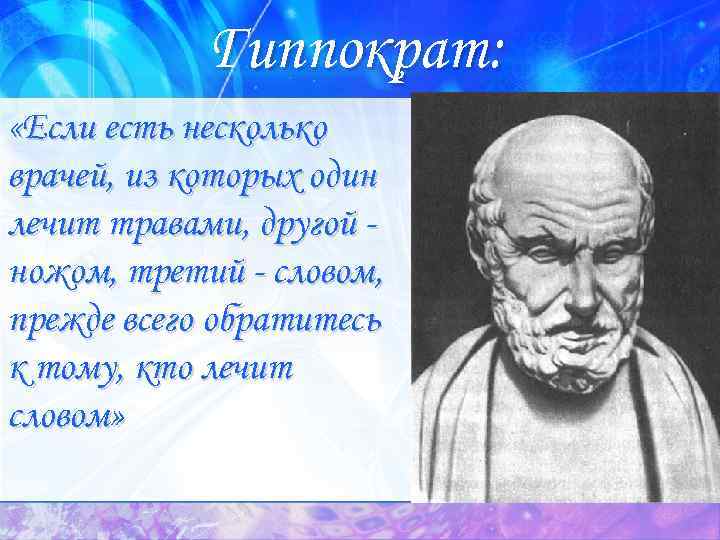 Гиппократ:

«Если есть несколько врачей, из которых один лечит травами, другой - ножом, третий - словом, прежде всего обратитесь к тому, кто лечит словом»